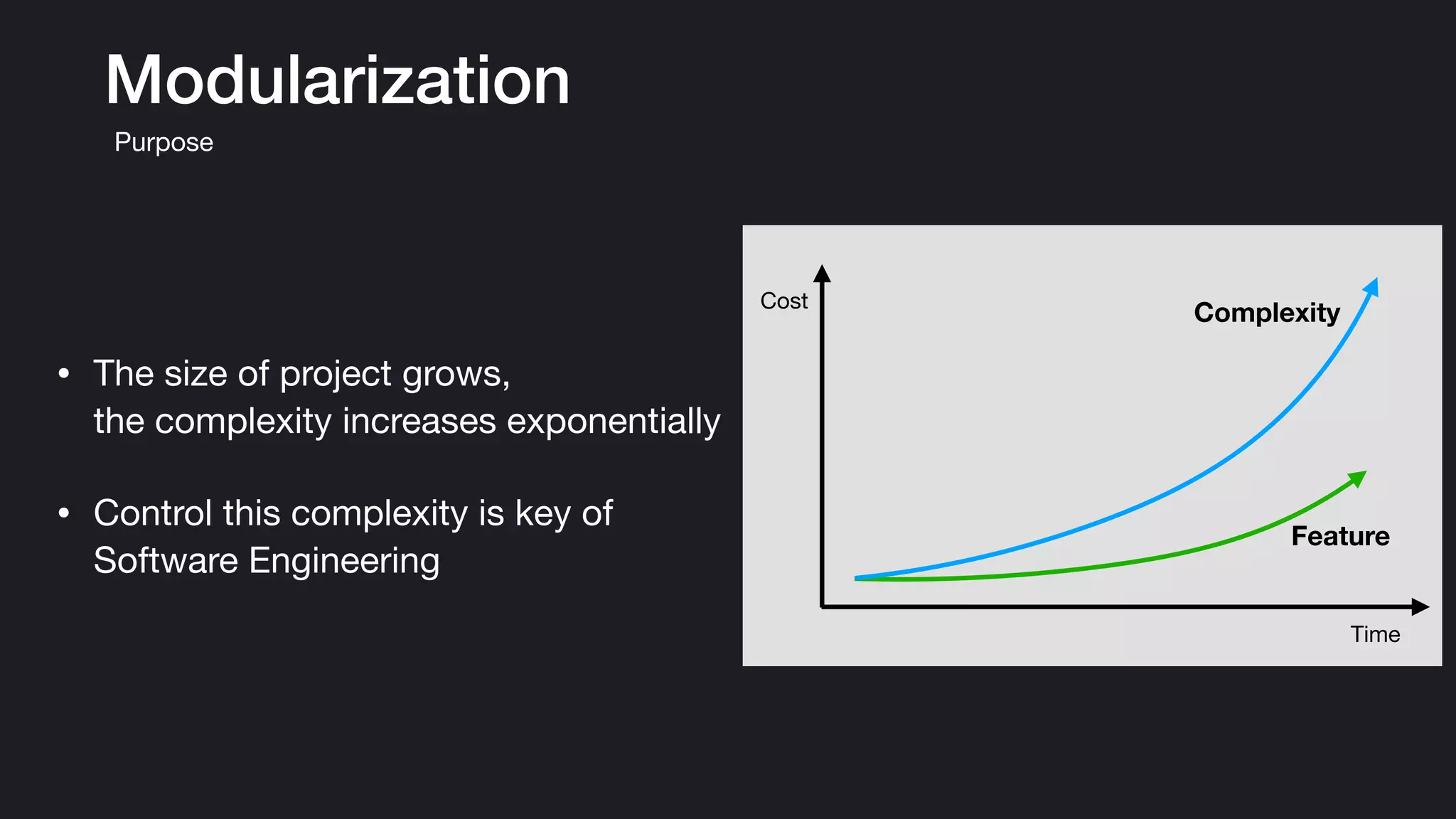 Modularization

Purpose

• The size of project grows, the complexity increases exponentially

• Control this complexity is key of Software Engineering

Cost

Complexity

Feature

Time